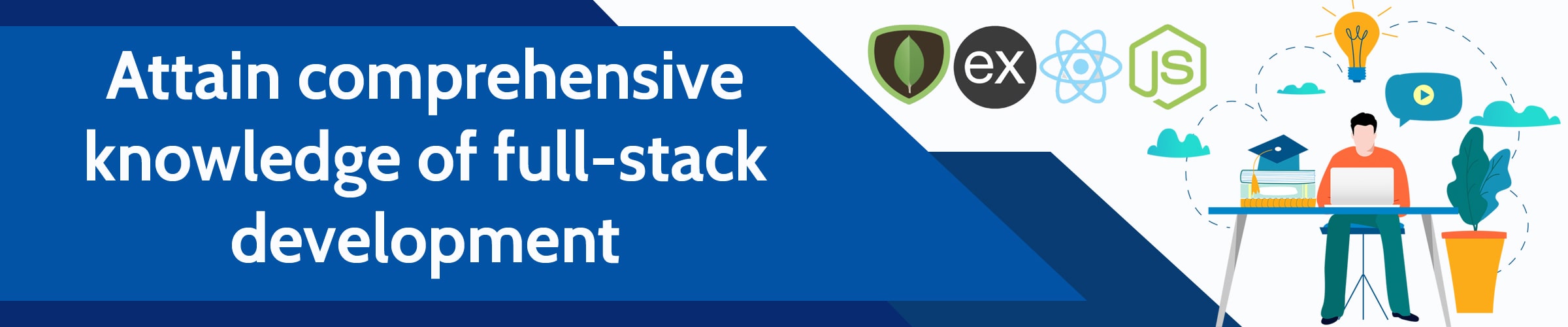 Attain comprehensive knowledge of full-stack development

ex

JS